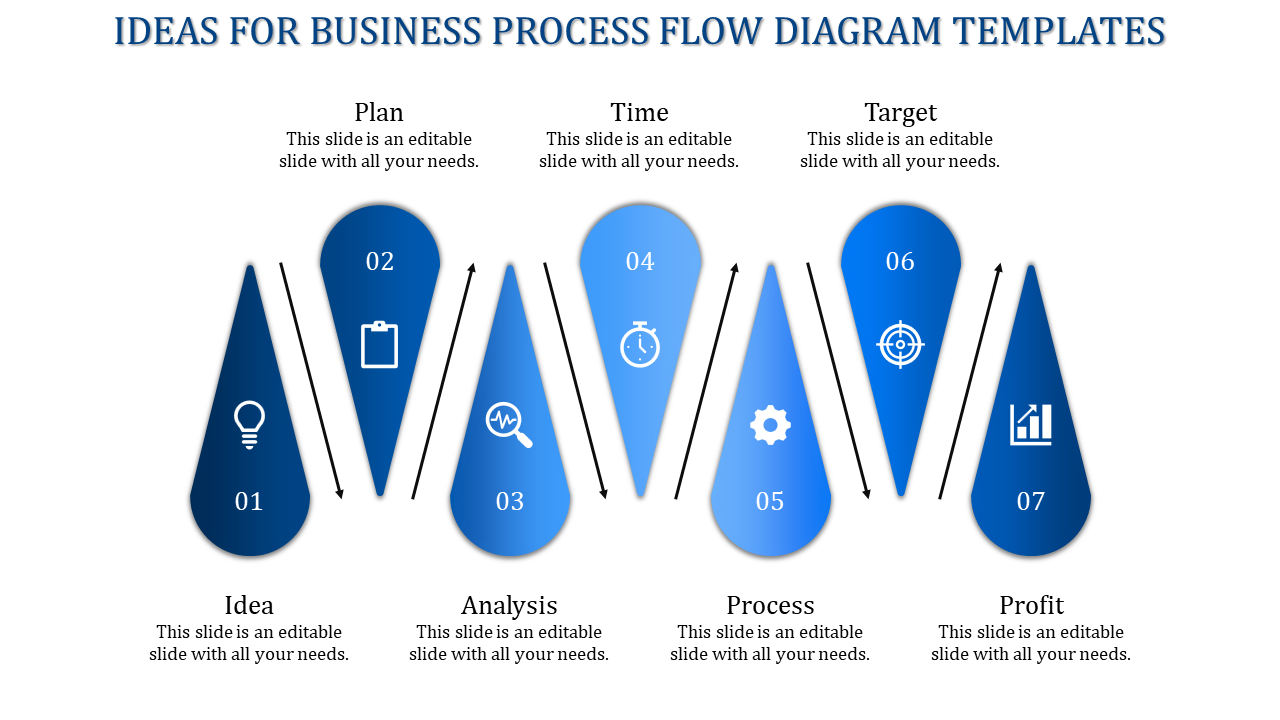 IDEAS FOR BUSINESS PROCESS FLOW DIAGRAM TEMPLATES

Plan
This slide is an editable slide with all your needs.

Time
This slide is an editable slide with all your needs.

Target
This slide is an editable slide with all your needs.

02

04

06

01

03

05

07

Idea
This slide is an editable slide with all your needs.

Analysis
This slide is an editable slide with all your needs.

Process
This slide is an editable slide with all your needs.

Profit
This slide is an editable slide with all your needs.